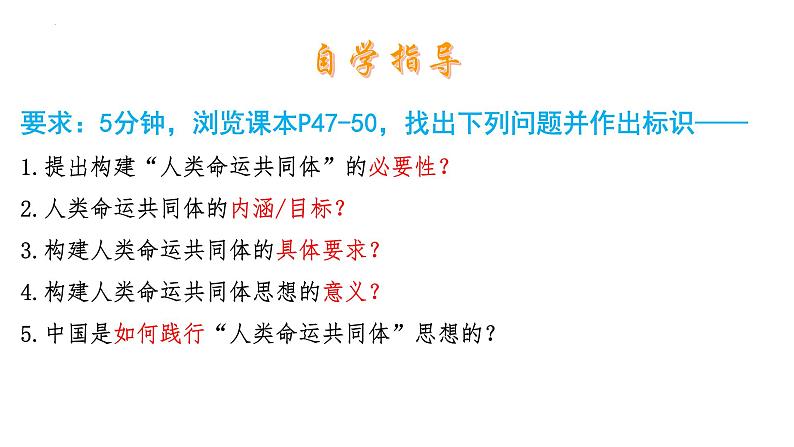 自学指导

要求：5分钟，浏览课本P47-50，找出下列问题并作出标识——

1.提出构建“人类命运共同体”的必要性？

2.人类命运共同体的内涵/目标？

3.构建人类命运共同体的具体要求？

4.构建人类命运共同体思想的意义？

5.中国是如何践行“人类命运共同体”思想的？